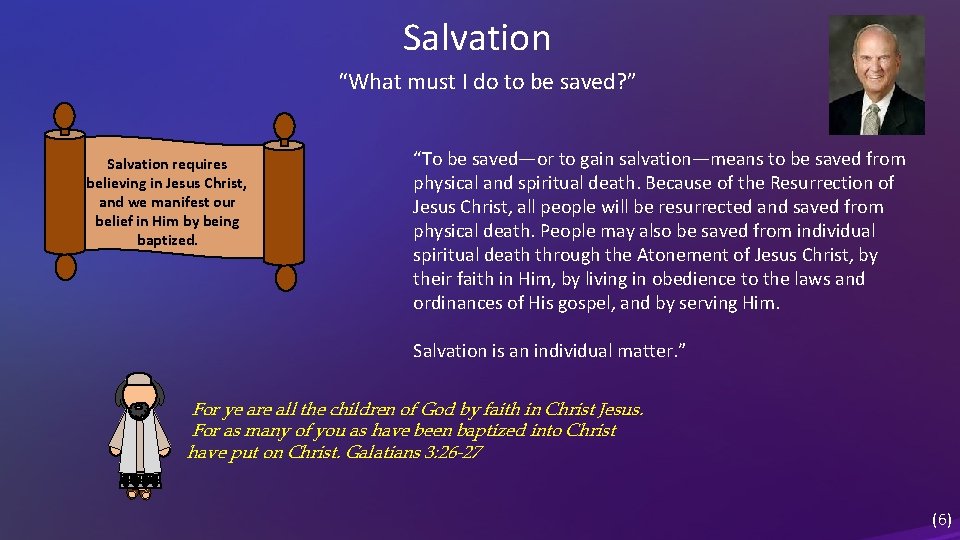 Salvation

“What must I do to be saved?”

Salvation requires believing in Jesus Christ, and we manifest our belief in Him by being baptized.

“To be saved—or to gain salvation—means to be saved from physical and spiritual death. Because of the Resurrection of Jesus Christ, all people will be resurrected and saved from physical death. People may also be saved from individual spiritual death through the Atonement of Jesus Christ, by their faith in Him, by living in obedience to the laws and ordinances of His gospel, and by serving Him.

Salvation is an individual matter.”

For ye are all the children of God by faith in Christ Jesus. For as many of you as have been baptized into Christ have put on Christ. Galatians 3:26-27

(6)